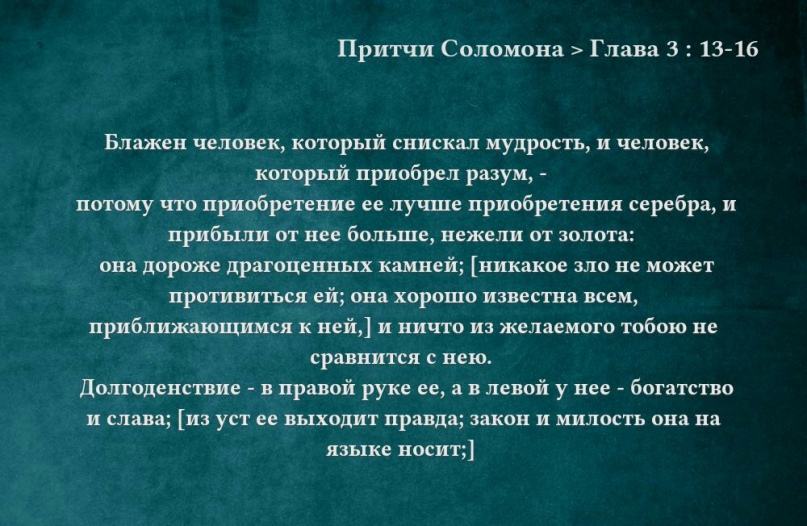 Притчи Соломона > Глава 3 : 13-16

Блажен человек, который снискал мудрость, и человек, который приобрел разум, -
потому что приобретение ее лучше приобретения серебра, и прибыли от нее больше, нежели от золота:
она дороже драгоценных камней; [никакое зло не может противиться ей; она хорошо известна всем, приближающимся к ней,] и ничто из желаемого тобою не сравнится с нею.
Долгоденствие - в правой руке ее, а в левой у нее - богатство и слава; [из уст ее выходит правда; закон и милость она на языке носит;]